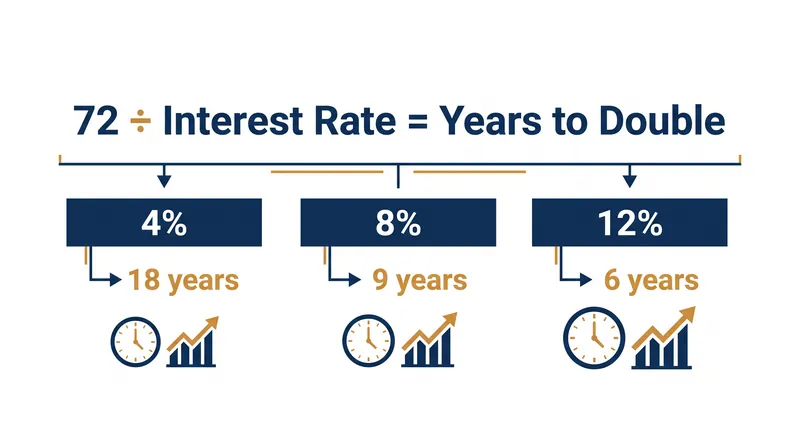 72 ÷ Interest Rate = Years to Double

4%

18 years

8%

9 years

12%

6 years